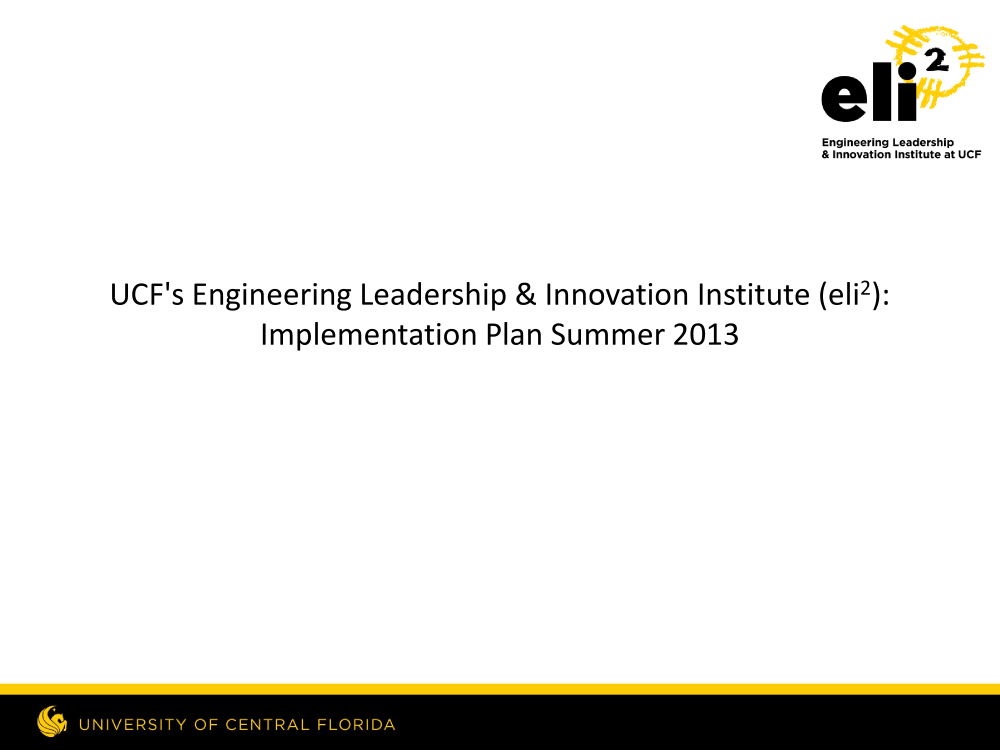 eli$^2$
Engineering Leadership & Innovation Institute at UCF

UCF's Engineering Leadership & Innovation Institute (eli$^2$): Implementation Plan Summer 2013

UNIVERSITY OF CENTRAL FLORIDA